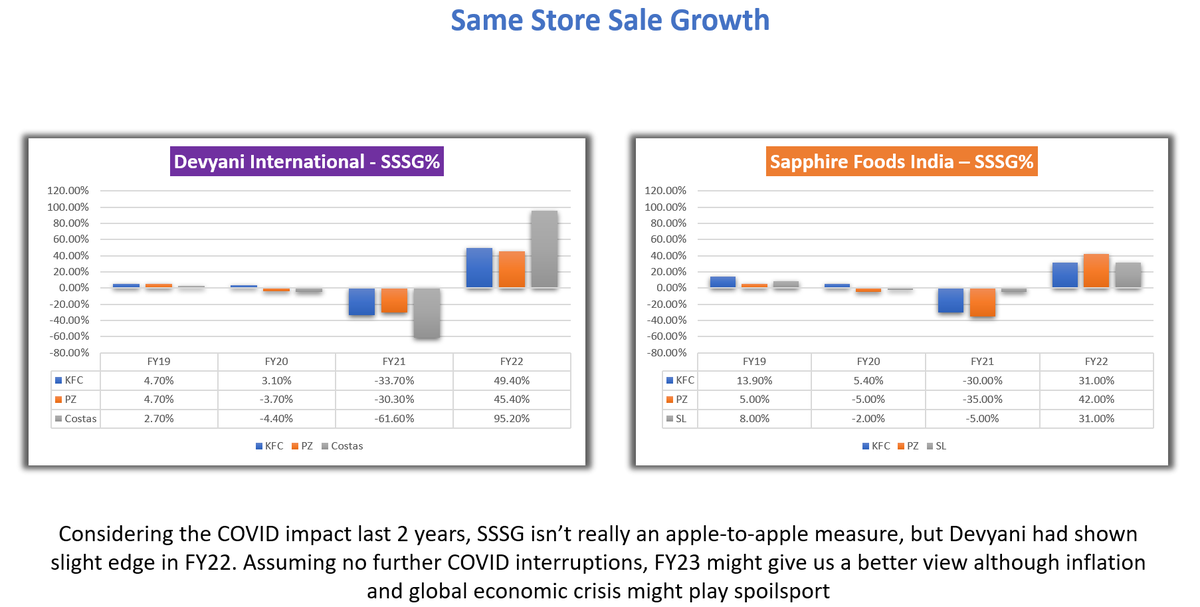 Same Store Sale Growth

Devyani International - SSSG%

120.00%
100.00%
80.00%
60.00%
40.00%
20.00%
0.00%
-20.00%
-40.00%
-60.00%
-80.00%

| | FY19 | FY20 | FY21 | FY22 |
|---|---|---|---|---|
| KFC | 4.70% | 3.10% | -33.70% | 49.40% |
| PZ | 4.70% | -3.70% | -30.30% | 45.40% |
| Costas | 2.70% | -4.40% | -61.60% | 95.20% |

KFC PZ Costas

Sapphire Foods India – SSSG%

120.00%
100.00%
80.00%
60.00%
40.00%
20.00%
0.00%
-20.00%
-40.00%
-60.00%
-80.00%

| | FY19 | FY20 | FY21 | FY22 |
|---|---|---|---|---|
| KFC | 13.90% | 5.40% | -30.00% | 31.00% |
| PZ | 5.00% | -5.00% | -35.00% | 42.00% |
| SL | 8.00% | -2.00% | -5.00% | 31.00% |

KFC PZ SL

Considering the COVID impact last 2 years, SSSG isn't really an apple-to-apple measure, but Devyani had shown slight edge in FY22. Assuming no further COVID interruptions, FY23 might give us a better view although inflation and global economic crisis might play spoilsport